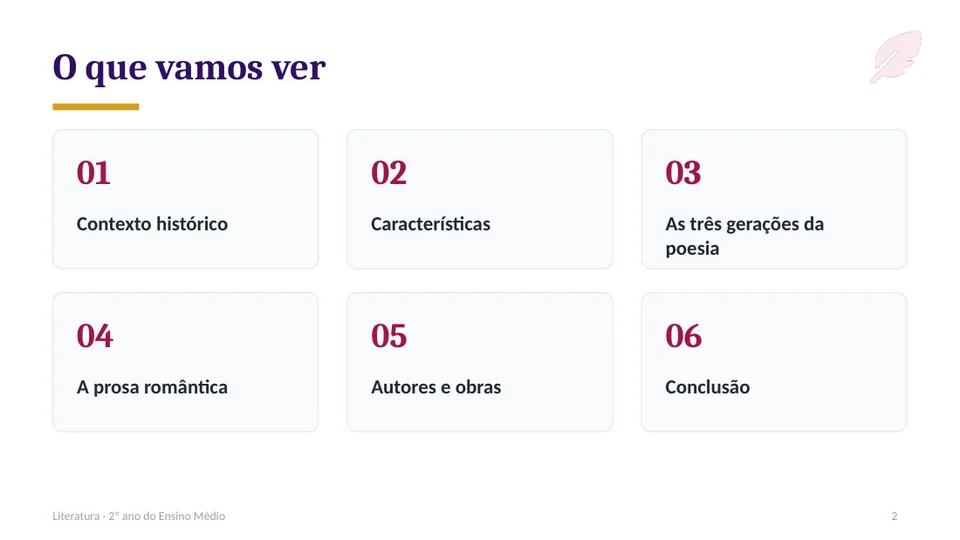 O que vamos ver

01

Contexto histórico

02

Características

03

As três gerações da poesia

04

A prosa romântica

05

Autores e obras

06

Conclusão

Literatura · 2º ano do Ensino Médio

2